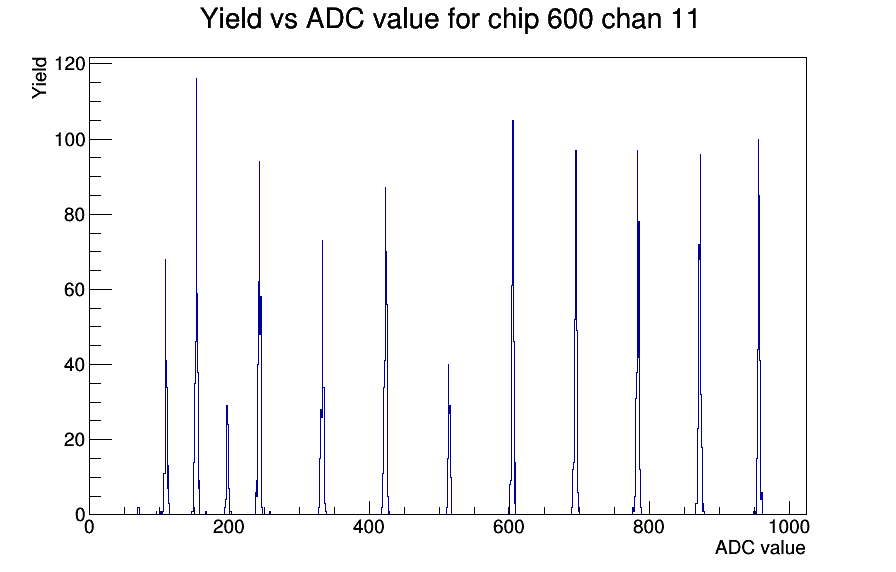 Yield vs ADC value for chip 600 chan 11

Yield

120
100
80
60
40
20
0

0
200
400
600
800
1000

ADC value